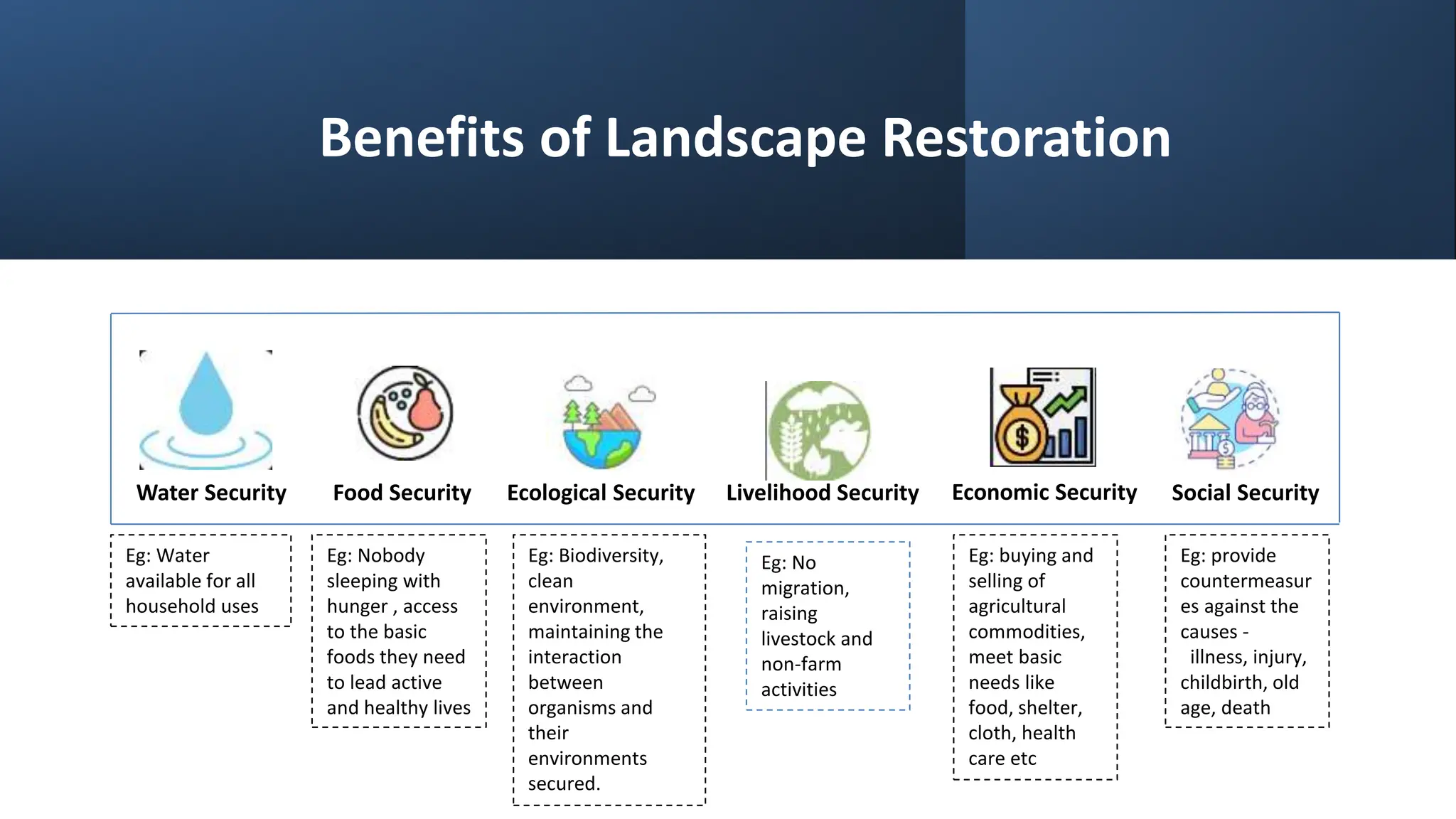 Benefits of Landscape Restoration

Water Security

Food Security

Ecological Security

Livelihood Security

Economic Security

Social Security

Eg: Water available for all household uses

Eg: Nobody sleeping with hunger , access to the basic foods they need to lead active and healthy lives

Eg: Biodiversity, clean environment, maintaining the interaction between organisms and their environments secured.

Eg: No migration, raising livestock and non-farm activities

Eg: buying and selling of agricultural commodities, meet basic needs like food, shelter, cloth, health care etc

Eg: provide countermeasures against the causes - illness, injury, childbirth, old age, death